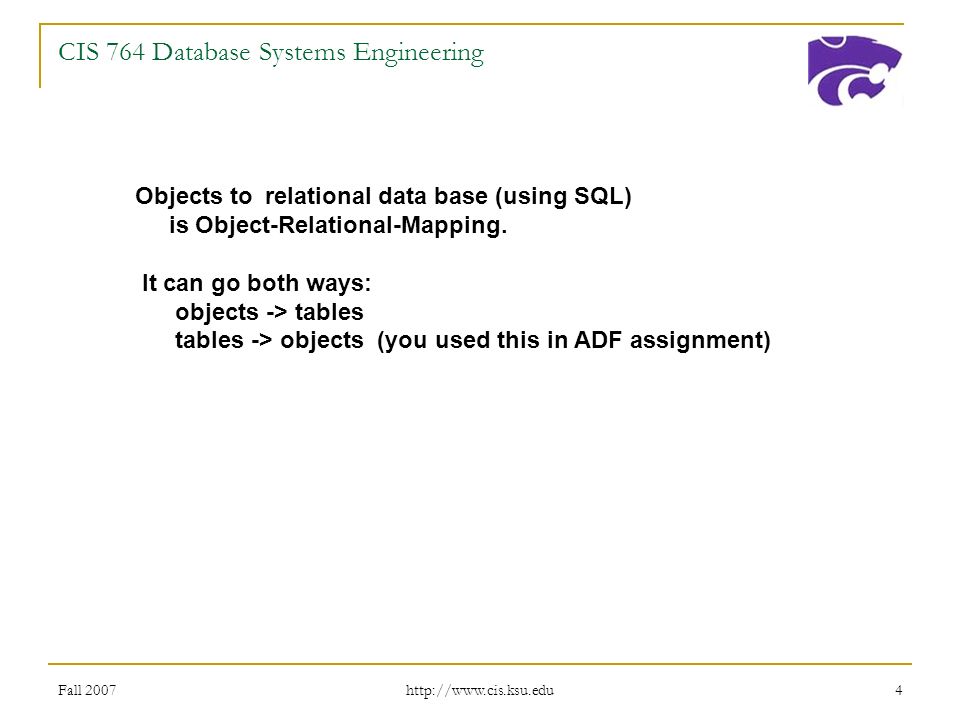 CIS 764 Database Systems Engineering

Objects to relational data base (using SQL)
is Object-Relational-Mapping.

It can go both ways:
objects -> tables
tables -> objects (you used this in ADF assignment)

Fall 2007

http://www.cis.ksu.edu

4